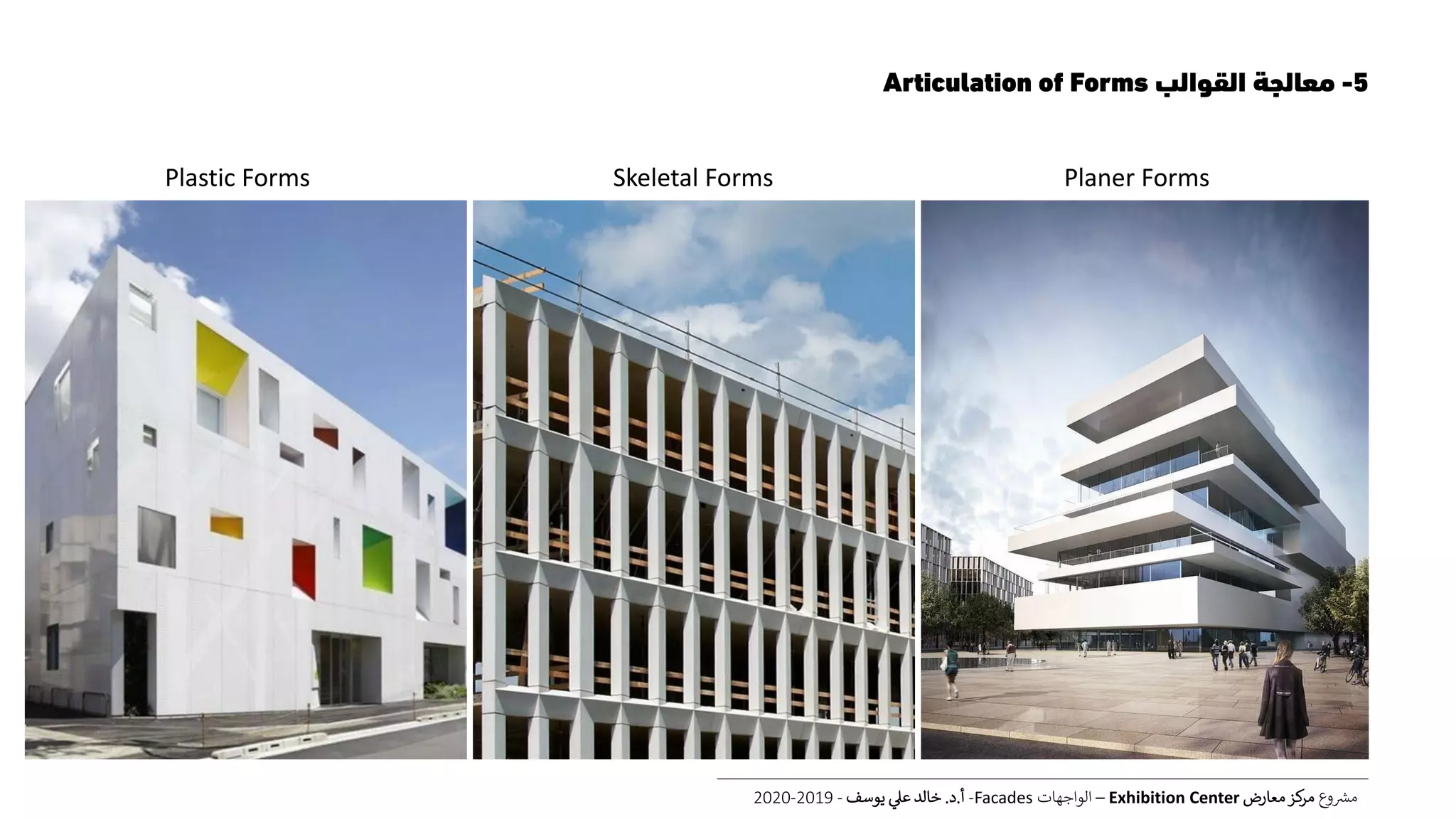 5- معالجة القوالب Articulation of Forms

Plastic Forms

Skeletal Forms

Planer Forms

مشروع مركز معارض Exhibition Center – الواجهات Facades- أ.د. خالد علي يوسف - 2019-2020